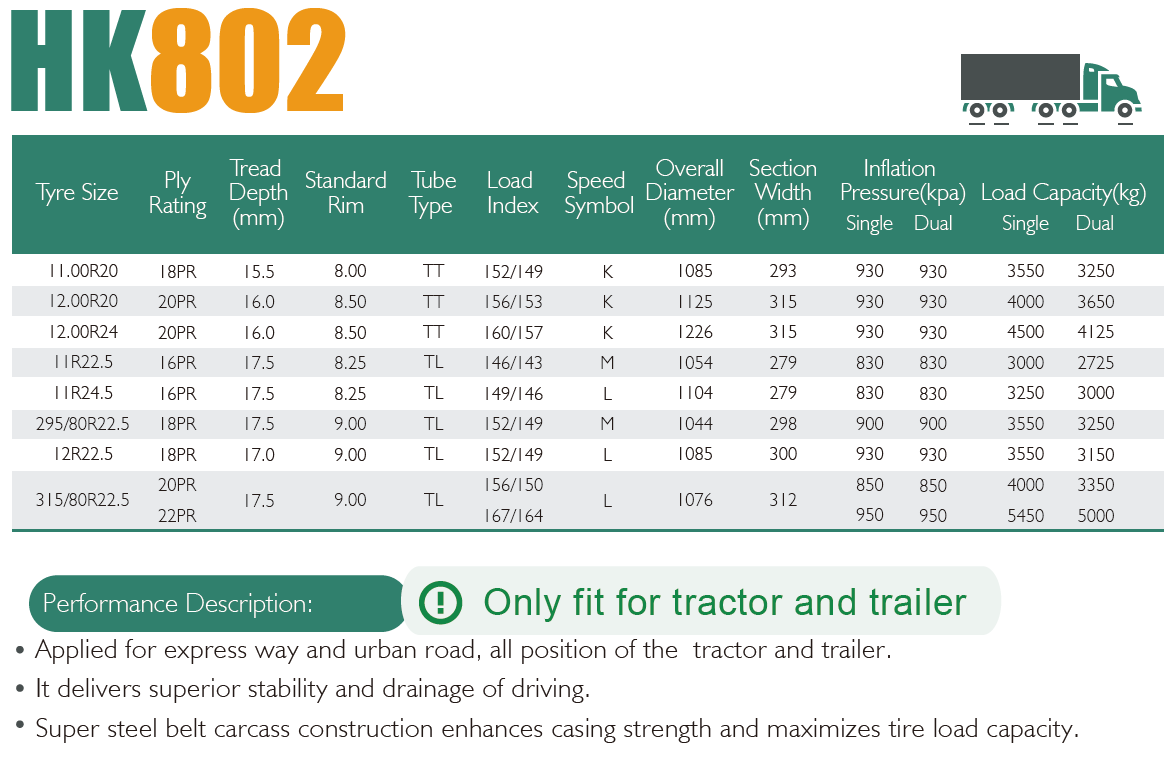 HK802

| Tyre Size | Ply Rating | Tread Depth (mm) | Standard Rim | Tube Type | Load Index | Speed Symbol | Overall Diameter (mm) | Section Width (mm) | Inflation Pressure(kpa) Single | Inflation Pressure(kpa) Dual | Load Capacity(kg) Single | Load Capacity(kg) Dual |
|---|---|---|---|---|---|---|---|---|---|---|---|---|
| 11.00R20 | 18PR | 15.5 | 8.00 | TT | 152/149 | K | 1085 | 293 | 930 | 930 | 3550 | 3250 |
| 12.00R20 | 20PR | 16.0 | 8.50 | TT | 156/153 | K | 1125 | 315 | 930 | 930 | 4000 | 3650 |
| 12.00R24 | 20PR | 16.0 | 8.50 | TT | 160/157 | K | 1226 | 315 | 930 | 930 | 4500 | 4125 |
| 11R22.5 | 16PR | 17.5 | 8.25 | TL | 146/143 | M | 1054 | 279 | 830 | 830 | 3000 | 2725 |
| 11R24.5 | 16PR | 17.5 | 8.25 | TL | 149/146 | L | 1104 | 279 | 830 | 830 | 3250 | 3000 |
| 295/80R22.5 | 18PR | 17.5 | 9.00 | TL | 152/149 | M | 1044 | 298 | 900 | 900 | 3550 | 3250 |
| 12R22.5 | 18PR | 17.0 | 9.00 | TL | 152/149 | L | 1085 | 300 | 930 | 930 | 3550 | 3150 |
| 315/80R22.5 | 20PR | 17.5 | 9.00 | TL | 156/150 | L | 1076 | 312 | 850 | 850 | 4000 | 3350 |
| | 22PR | | | | 167/164 | | | | 950 | 950 | 5450 | 5000 |

Performance Description:

Only fit for tractor and trailer

• Applied for express way and urban road, all position of the tractor and trailer.
• It delivers superior stability and drainage of driving.
• Super steel belt carcass construction enhances casing strength and maximizes tire load capacity.